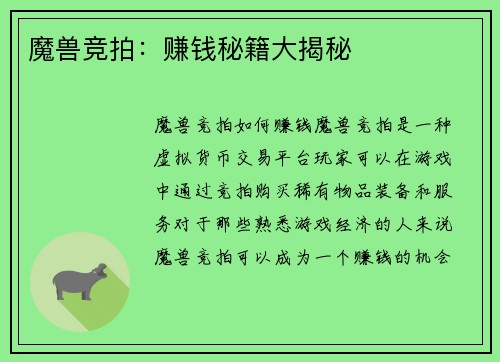 魔兽竞拍：赚钱秘籍大揭秘

魔兽竞拍如何赚钱魔兽竞拍是一种虚拟货币交易平台玩家可以在游戏中通过竞拍购买稀有物品装备和服务对于那些熟悉游戏经济的人来说魔兽竞拍可以成为一个赚钱的机会